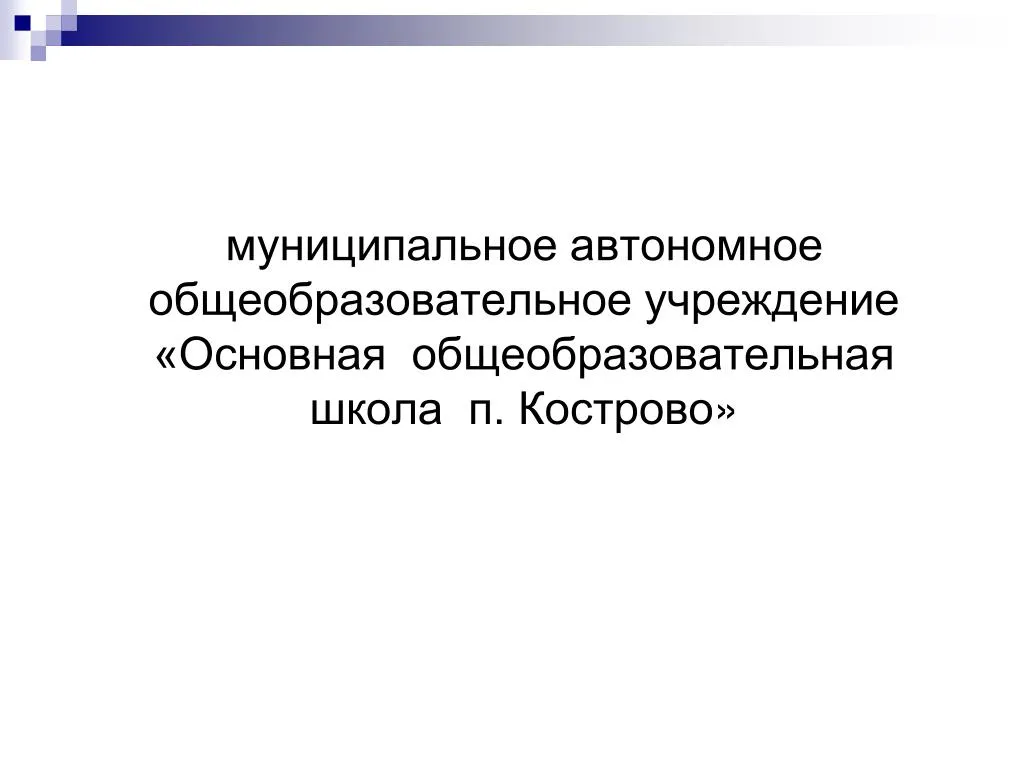 муниципальное автономное общеобразовательное учреждение «Основная общеобразовательная школа п. Кострово»